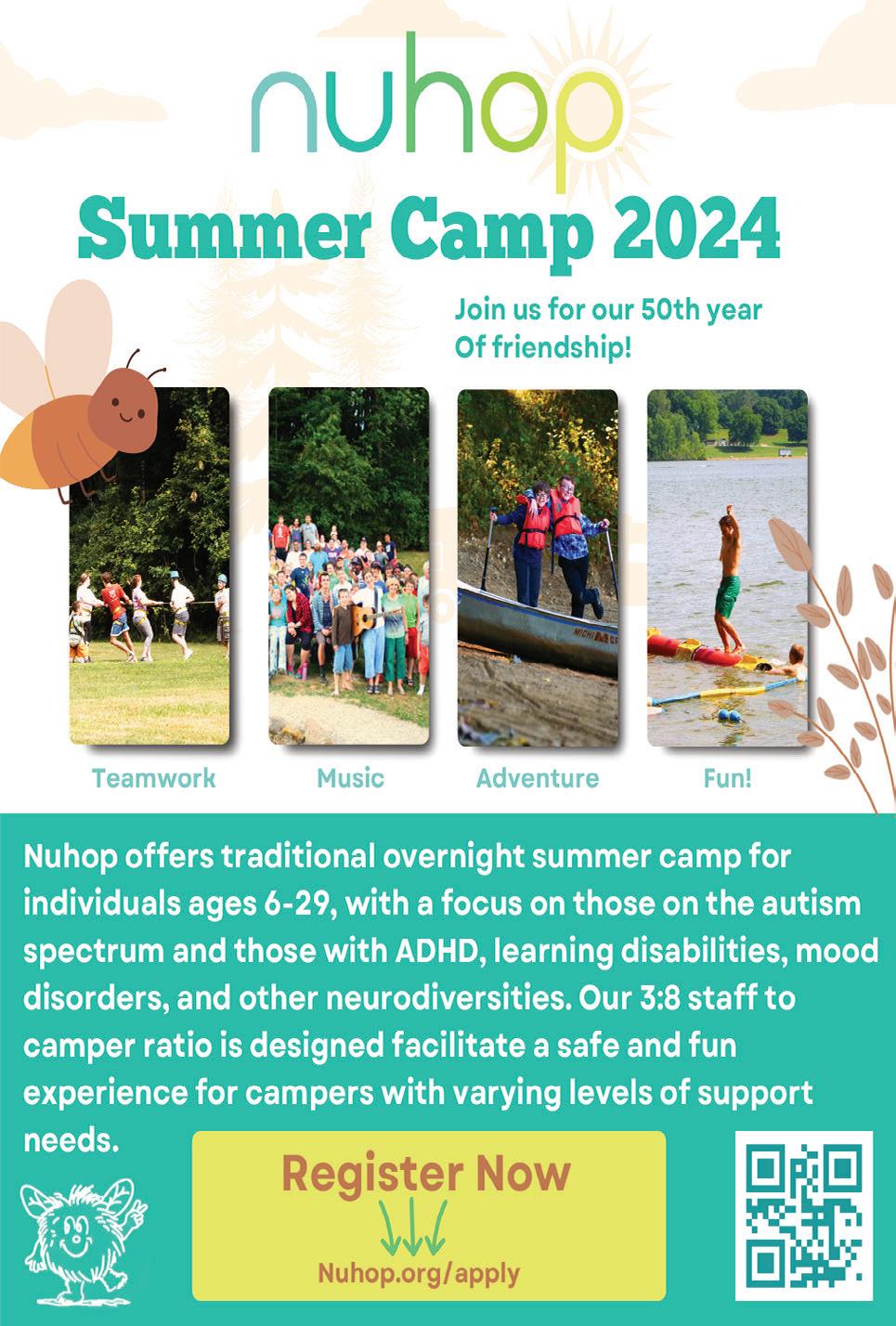 nuhop

Summer Camp 2024

Join us for our 50th year Of friendship!

Teamwork

Music

Adventure

Fun!

Nuhop offers traditional overnight summer camp for individuals ages 6-29, with a focus on those on the autism spectrum and those with ADHD, learning disabilities, mood disorders, and other neurodiversities. Our 3:8 staff to camper ratio is designed facilitate a safe and fun experience for campers with varying levels of support needs.

Register Now

Nuhop.org/apply